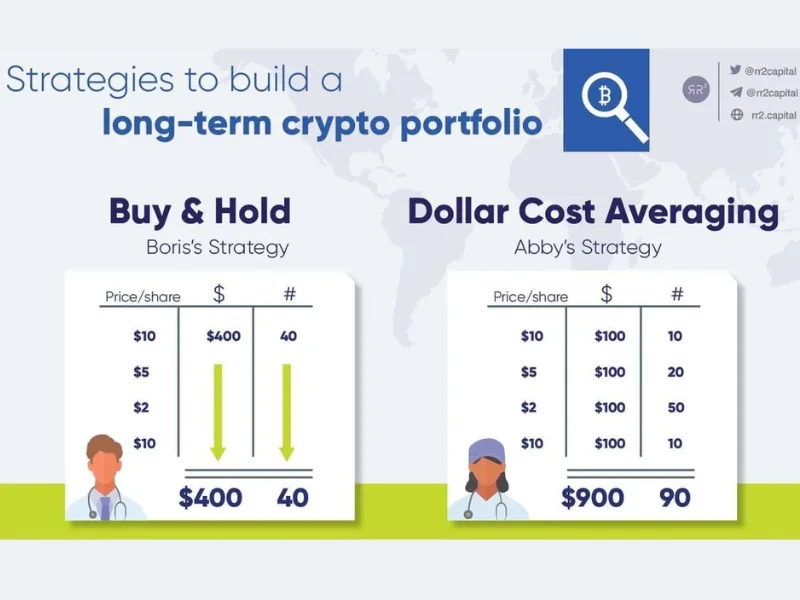 Strategies to build a
long-term crypto portfolio

RR²

@rr2capital
@rr2capital
rr2.capital

Buy & Hold
Boris's Strategy

| Price/share | $ | # |
|---|---|---|
| $10 | $400 | 40 |
| $5 | | |
| $2 | | |
| $10 | | |
| | $400 | 40 |

Dollar Cost Averaging
Abby's Strategy

| Price/share | $ | # |
|---|---|---|
| $10 | $100 | 10 |
| $5 | $100 | 20 |
| $2 | $100 | 50 |
| $10 | $100 | 10 |
| | $900 | 90 |